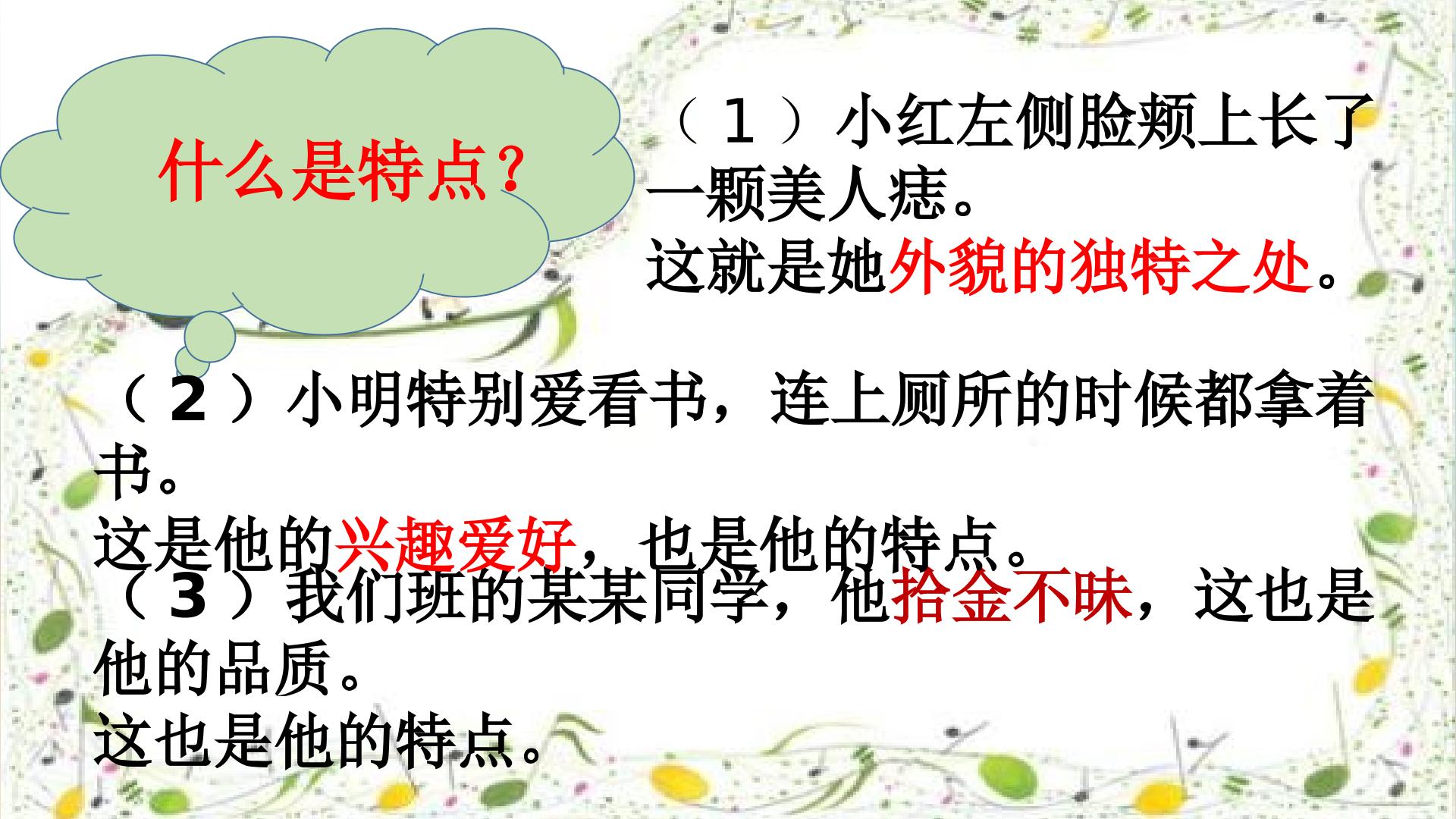 什么是特点？

（1）小红左侧脸颊上长了一颗美人痣。
这就是她外貌的独特之处。

（2）小明特别爱看书，连上厕所的时候都拿着书。
这是他的兴趣爱好，也是他的特点。

（3）我们班的某某同学，他拾金不昧，这也是他的品质。
这也是他的特点。